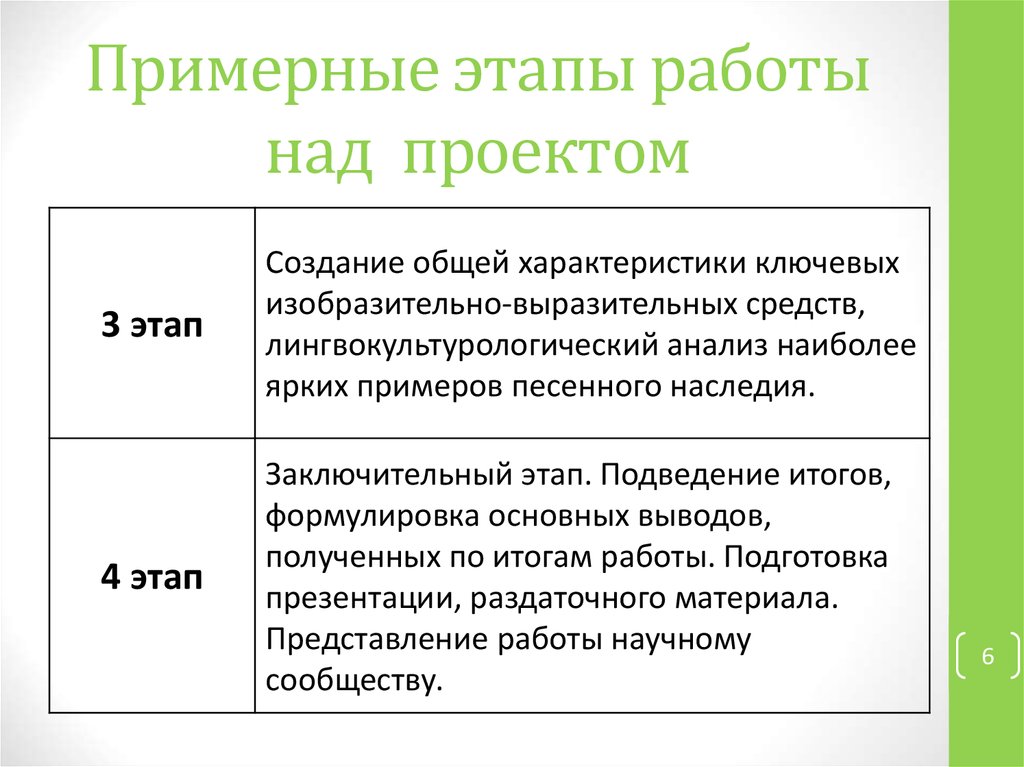 Примерные этапы работы над проектом

| | |
|---|---|
| 3 этап | Создание общей характеристики ключевых изобразительно-выразительных средств, лингвокультурологический анализ наиболее ярких примеров песенного наследия. |
| 4 этап | Заключительный этап. Подведение итогов, формулировка основных выводов, полученных по итогам работы. Подготовка презентации, раздаточного материала. Представление работы научному сообществу. |

6